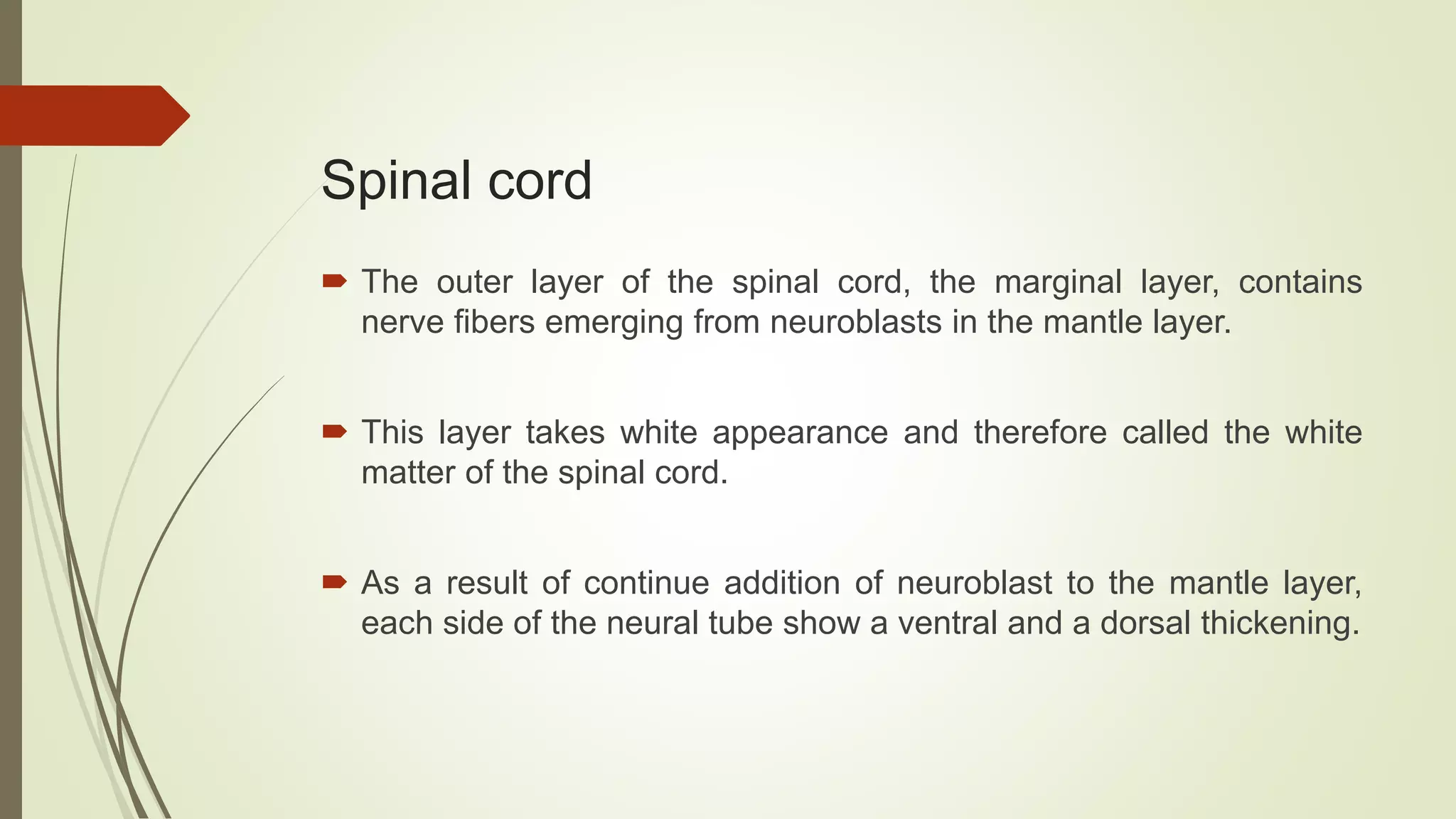 Spinal cord

The outer layer of the spinal cord, the marginal layer, contains nerve fibers emerging from neuroblasts in the mantle layer.

This layer takes white appearance and therefore called the white matter of the spinal cord.

As a result of continue addition of neuroblast to the mantle layer, each side of the neural tube show a ventral and a dorsal thickening.